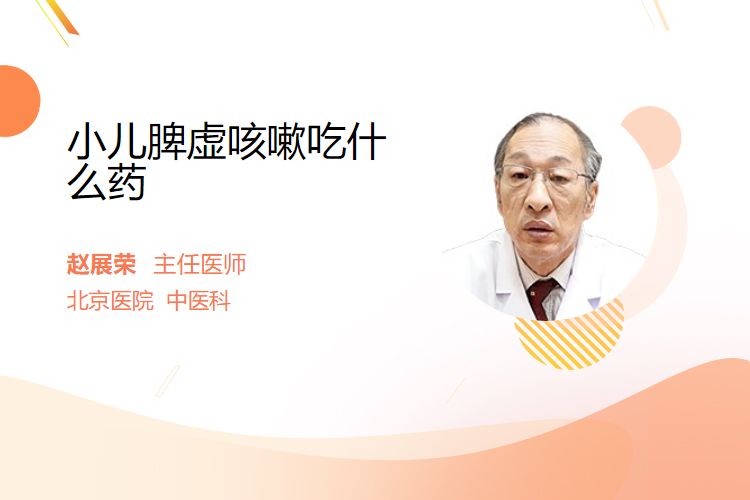 小儿脾虚咳嗽吃什么药

赵展荣 主任医师
北京医院 中医科